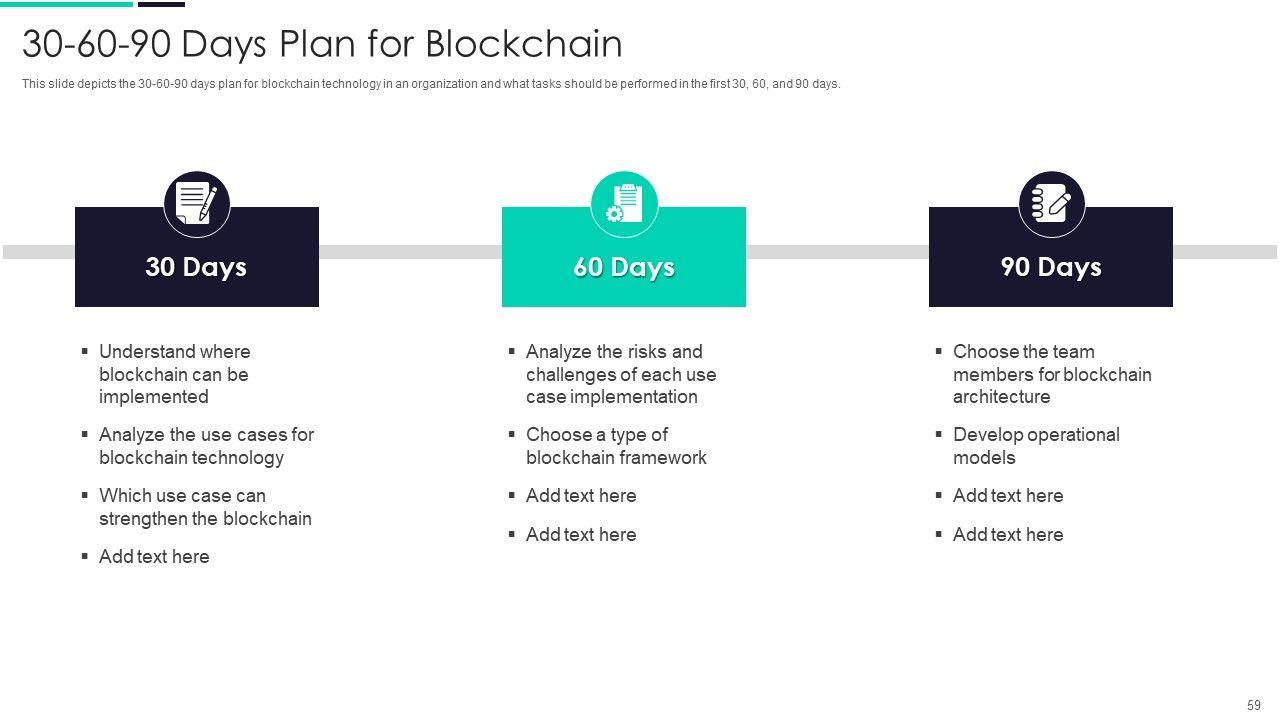 30-60-90 Days Plan for Blockchain

This slide depicts the 30-60-90 days plan for blockchain technology in an organization and what tasks should be performed in the first 30, 60, and 90 days.

30 Days

▪ Understand where blockchain can be implemented
▪ Analyze the use cases for blockchain technology
▪ Which use case can strengthen the blockchain
▪ Add text here

60 Days

▪ Analyze the risks and challenges of each use case implementation
▪ Choose a type of blockchain framework
▪ Add text here
▪ Add text here

90 Days

▪ Choose the team members for blockchain architecture
▪ Develop operational models
▪ Add text here
▪ Add text here

59